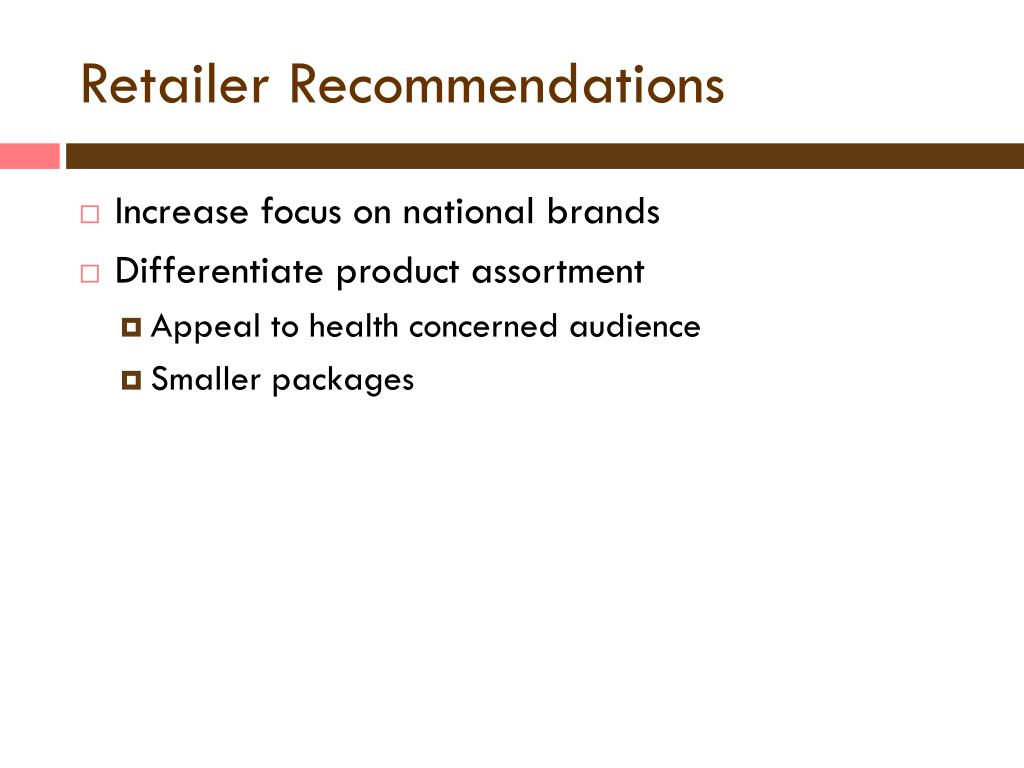 Retailer Recommendations

Increase focus on national brands

Differentiate product assortment

Appeal to health concerned audience

Smaller packages